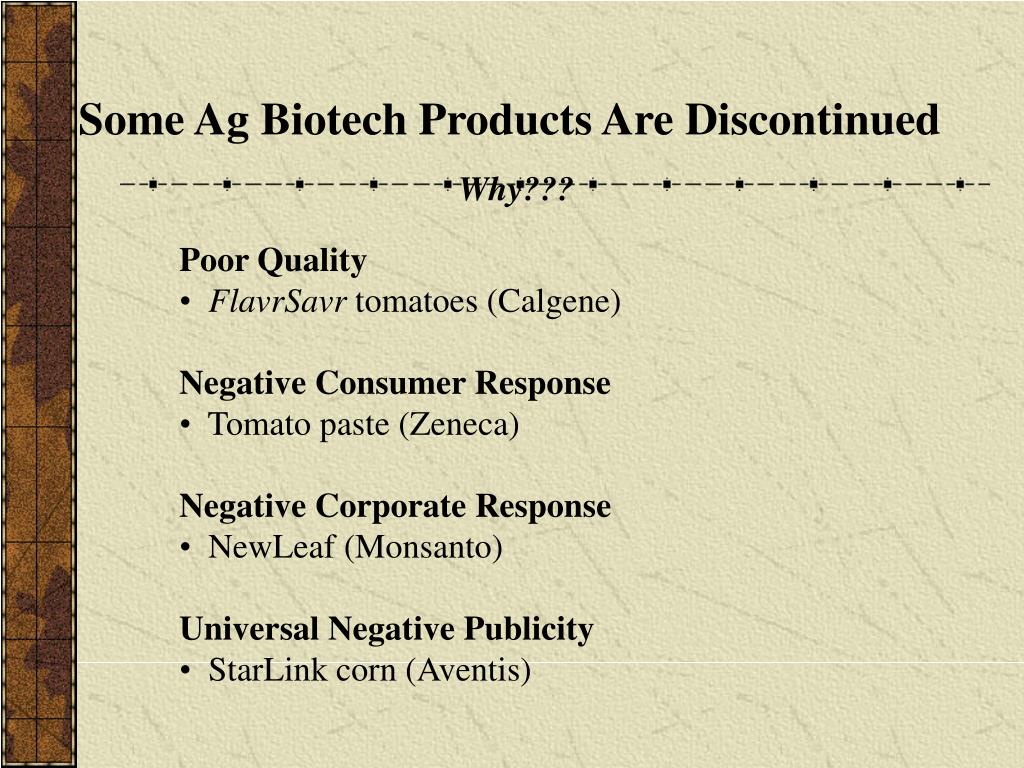 Some Ag Biotech Products Are Discontinued

Why???

Poor Quality
• FlavrSavr tomatoes (Calgene)

Negative Consumer Response
• Tomato paste (Zeneca)

Negative Corporate Response
• NewLeaf (Monsanto)

Universal Negative Publicity
• StarLink corn (Aventis)